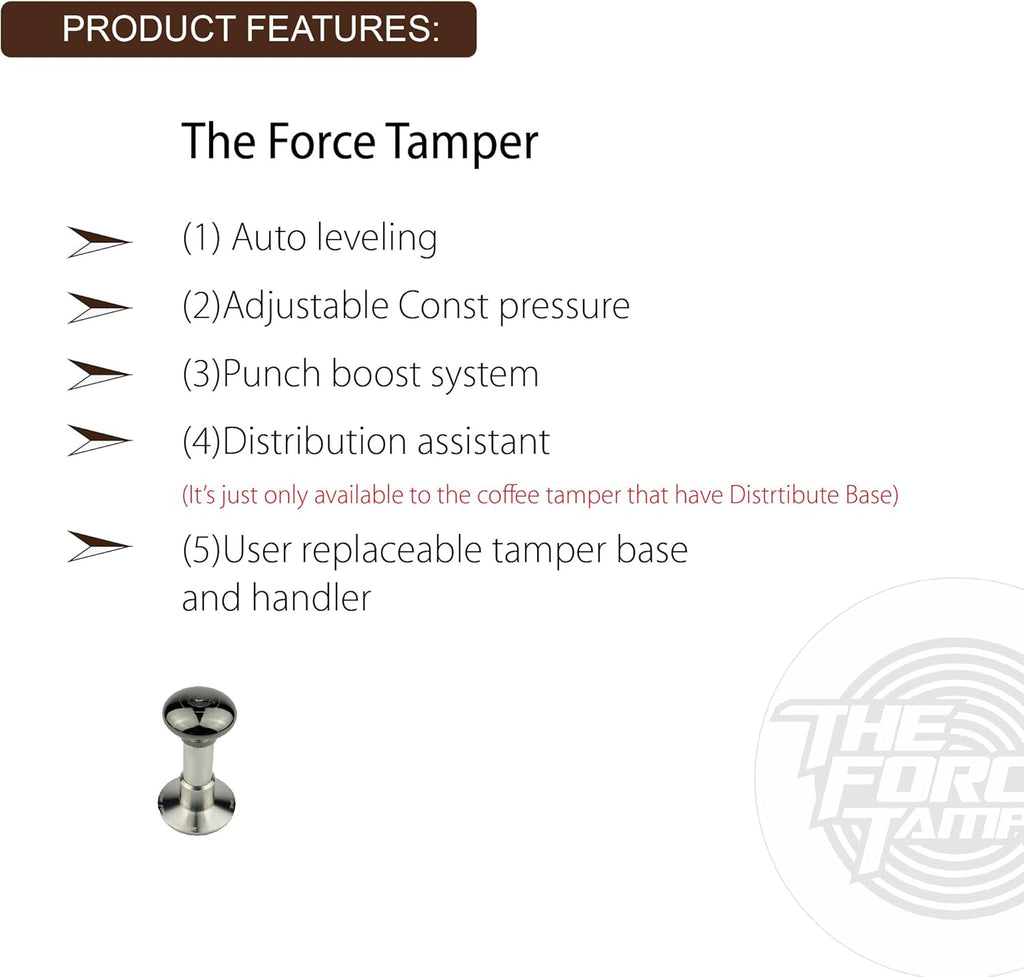 PRODUCT FEATURES:

The Force Tamper

(1) Auto leveling

(2)Adjustable Const pressure

(3)Punch boost system

(4)Distribution assistant

(It's just only available to the coffee tamper that have Distrtibute Base)

(5)User replaceable tamper base and handler

THE FORC TAMP